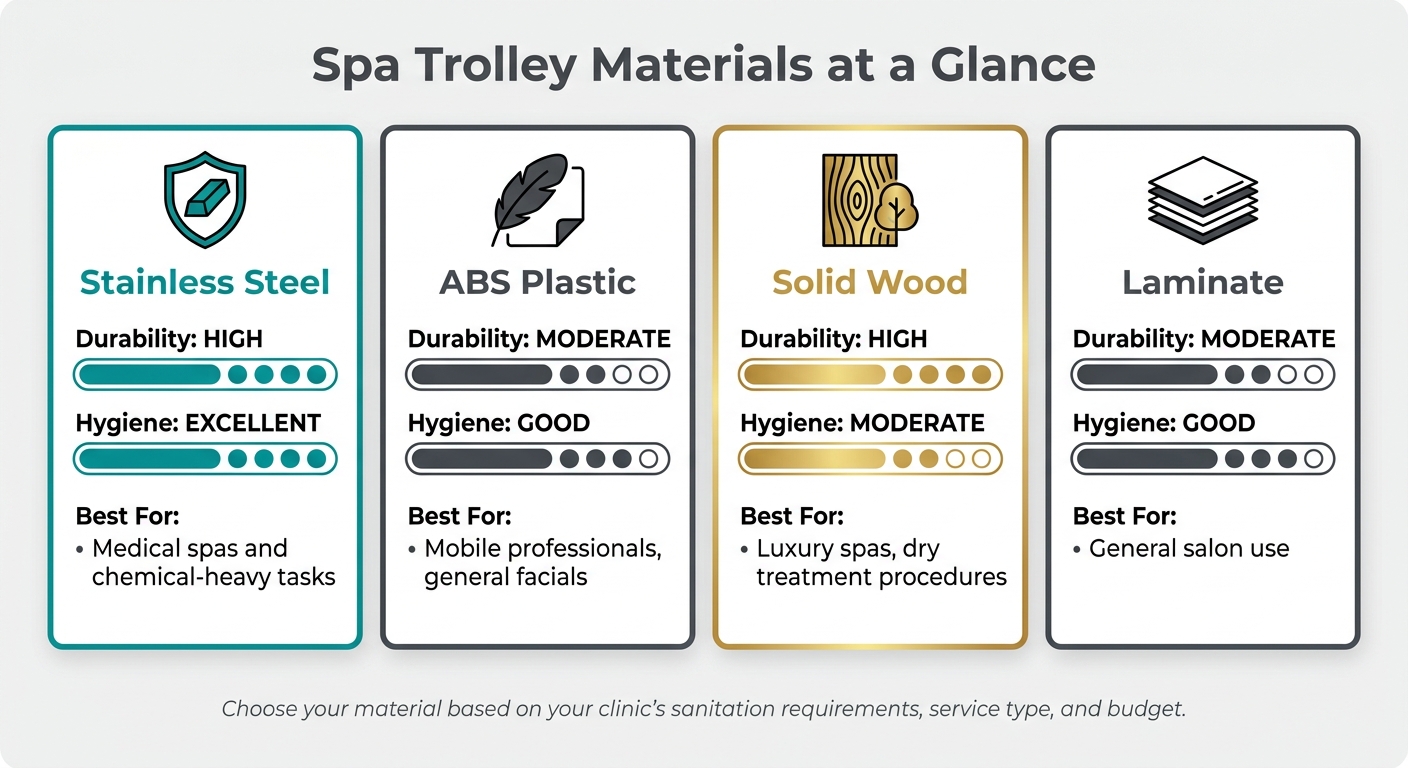 Spa Trolley Materials at a Glance

Stainless Steel

Durability: HIGH

Hygiene: EXCELLENT

Best For:
• Medical spas and chemical-heavy tasks

ABS Plastic

Durability: MODERATE

Hygiene: GOOD

Best For:
• Mobile professionals, general facials

Solid Wood

Durability: HIGH

Hygiene: MODERATE

Best For:
• Luxury spas, dry treatment procedures

Laminate

Durability: MODERATE

Hygiene: GOOD

Best For:
• General salon use

Choose your material based on your clinic's sanitation requirements, service type, and budget.